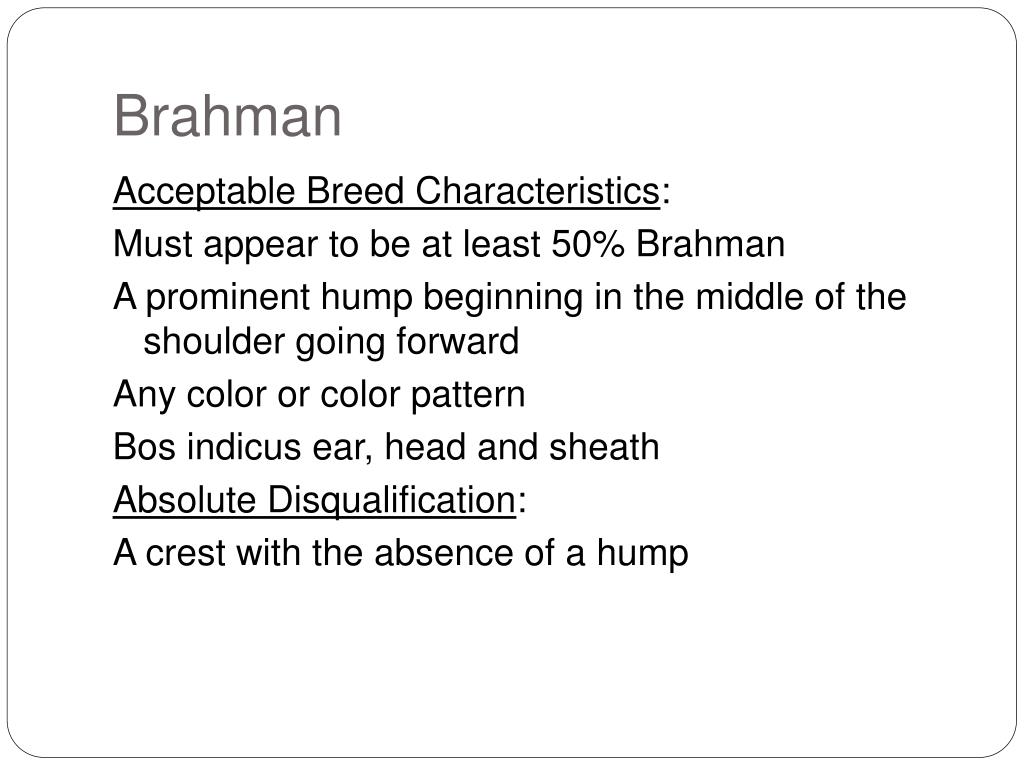 Brahman

Acceptable Breed Characteristics:

Must appear to be at least 50% Brahman

A prominent hump beginning in the middle of the shoulder going forward

Any color or color pattern

Bos indicus ear, head and sheath

Absolute Disqualification:

A crest with the absence of a hump